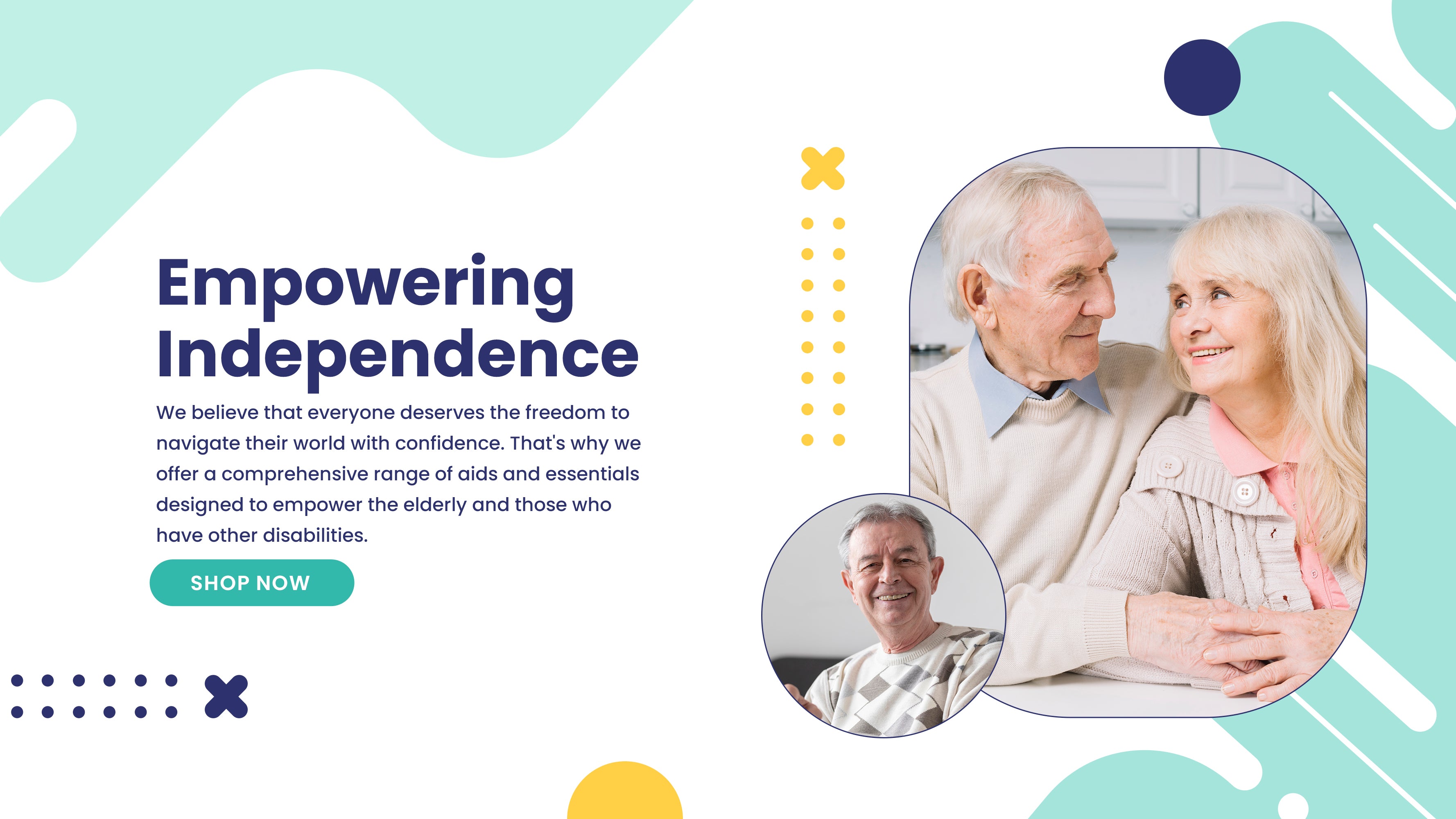 Empowering Independence

We believe that everyone deserves the freedom to navigate their world with confidence. That's why we offer a comprehensive range of aids and essentials designed to empower the elderly and those who have other disabilities.

SHOP NOW